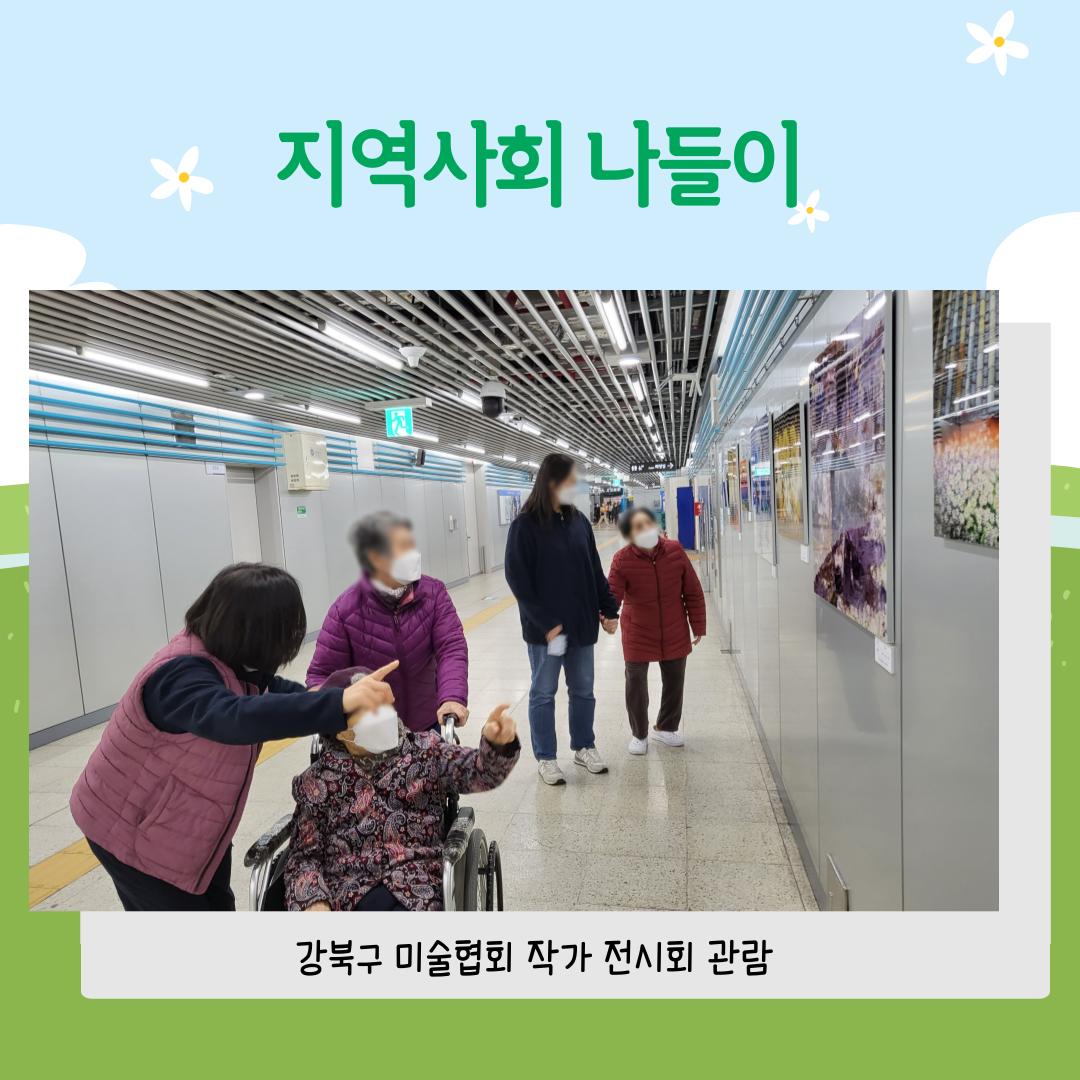 지역사회 나들이

강북구 미술협회 작가 전시회 관람